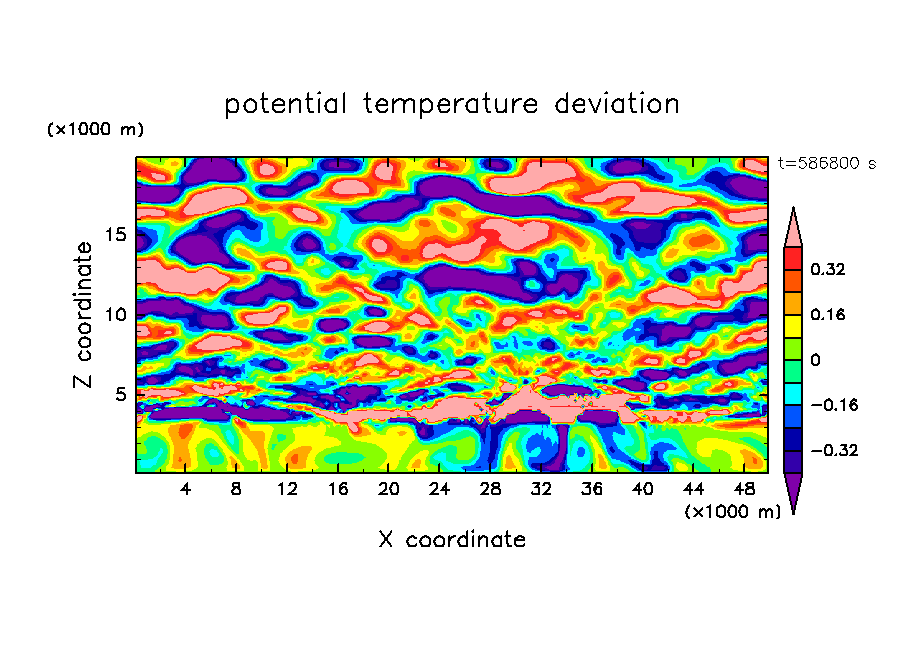 potential temperature deviation

(×1000 m)

t=586800 s

Z coordinate

15
10
5

0.32
0.16
0
−0.16
−0.32

4 8 12 16 20 24 28 32 36 40 44 48

(×1000 m)

X coordinate